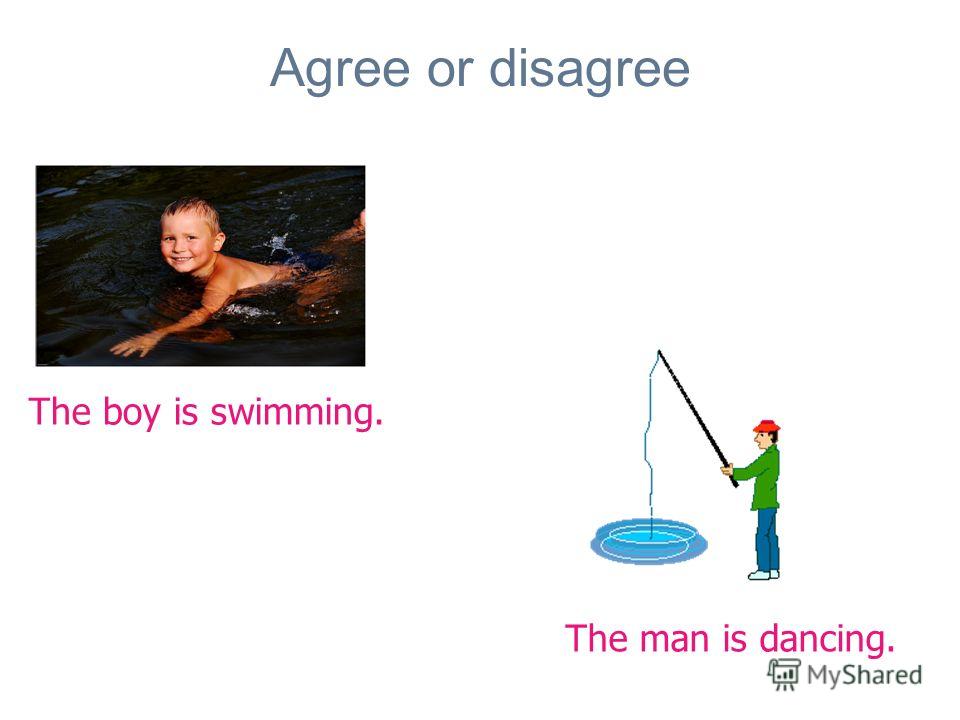 Agree or disagree

The boy is swimming.

The man is dancing.

MyShared